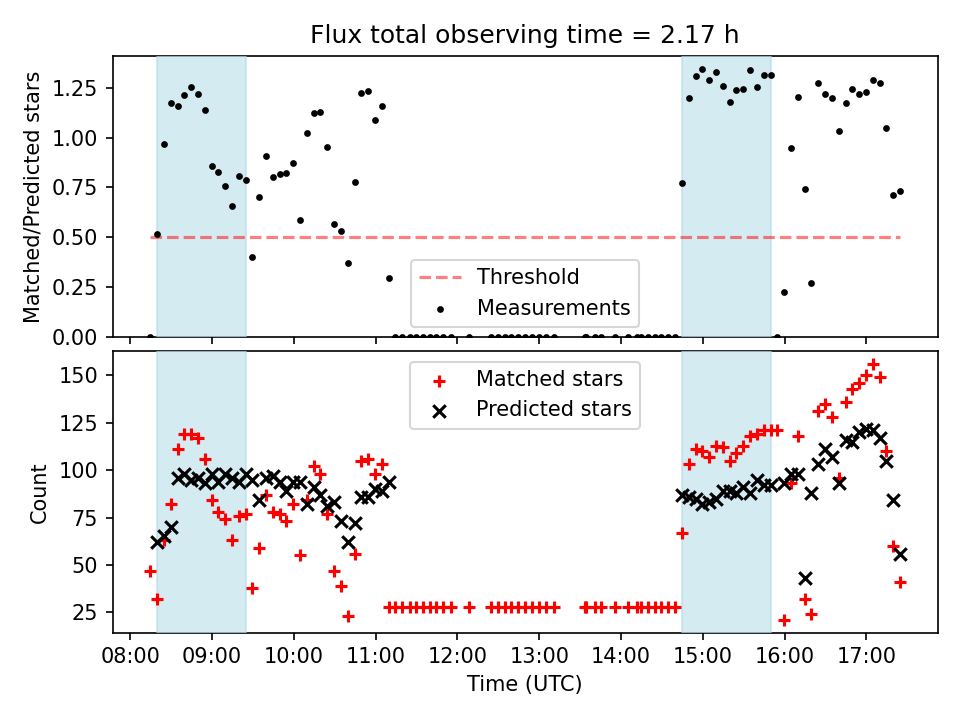 Flux total observing time = 2.17 h

Matched/Predicted stars

1.25
1.00
0.75
0.50
0.25
0.00

Threshold
Measurements

Count

150
125
100
75
50
25

Matched stars
Predicted stars

08:00 09:00 10:00 11:00 12:00 13:00 14:00 15:00 16:00 17:00

Time (UTC)